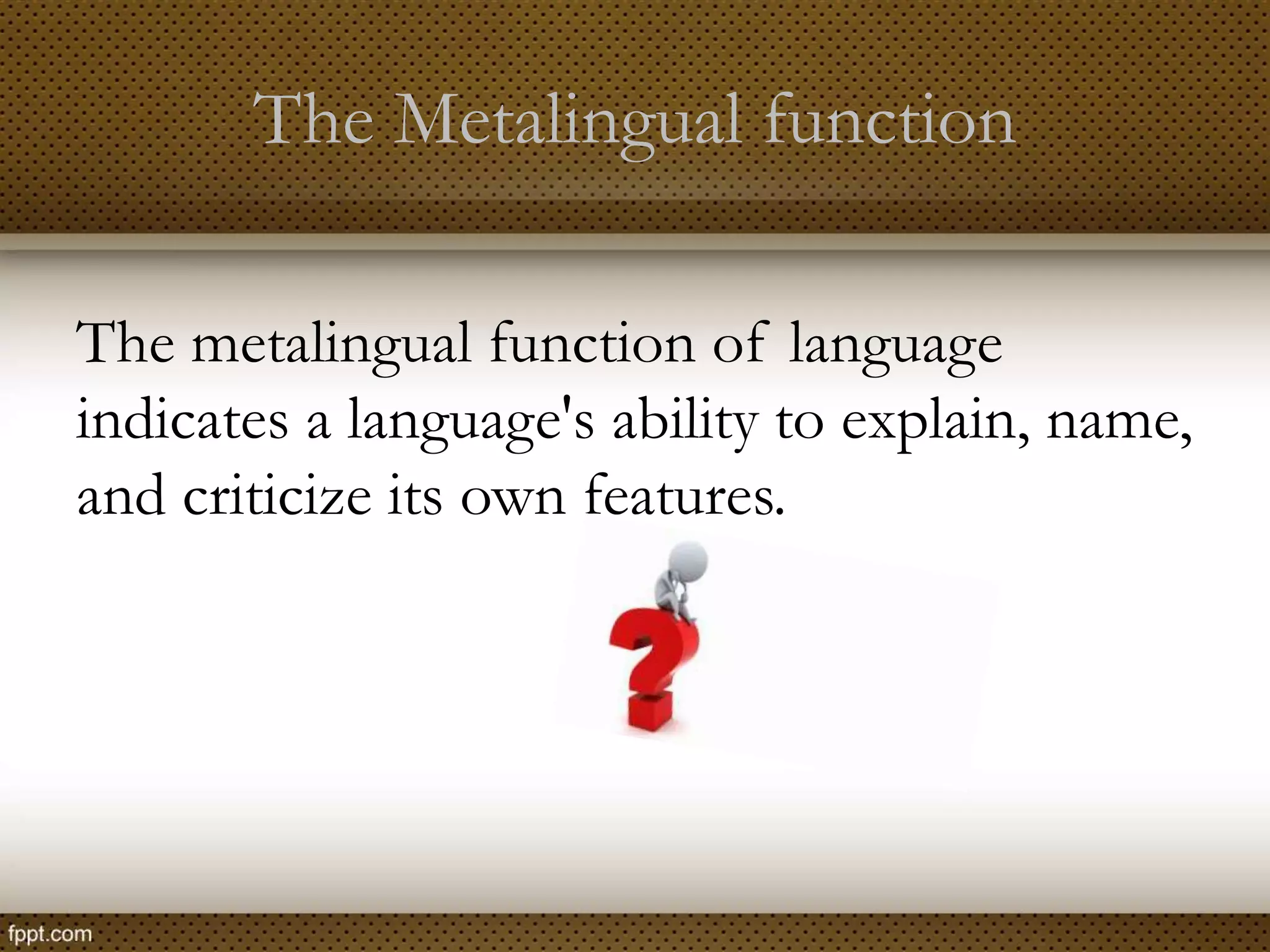 The Metalingual function

The metalingual function of language indicates a language's ability to explain, name, and criticize its own features.

fppt.com